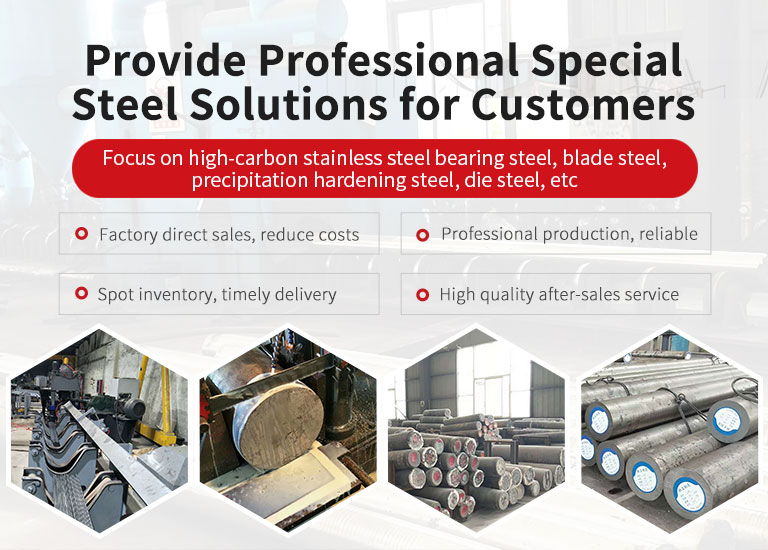 Provide Professional Special Steel Solutions for Customers

Focus on high-carbon stainless steel bearing steel, blade steel, precipitation hardening steel, die steel, etc

Factory direct sales, reduce costs

Professional production, reliable

Spot inventory, timely delivery

High quality after-sales service